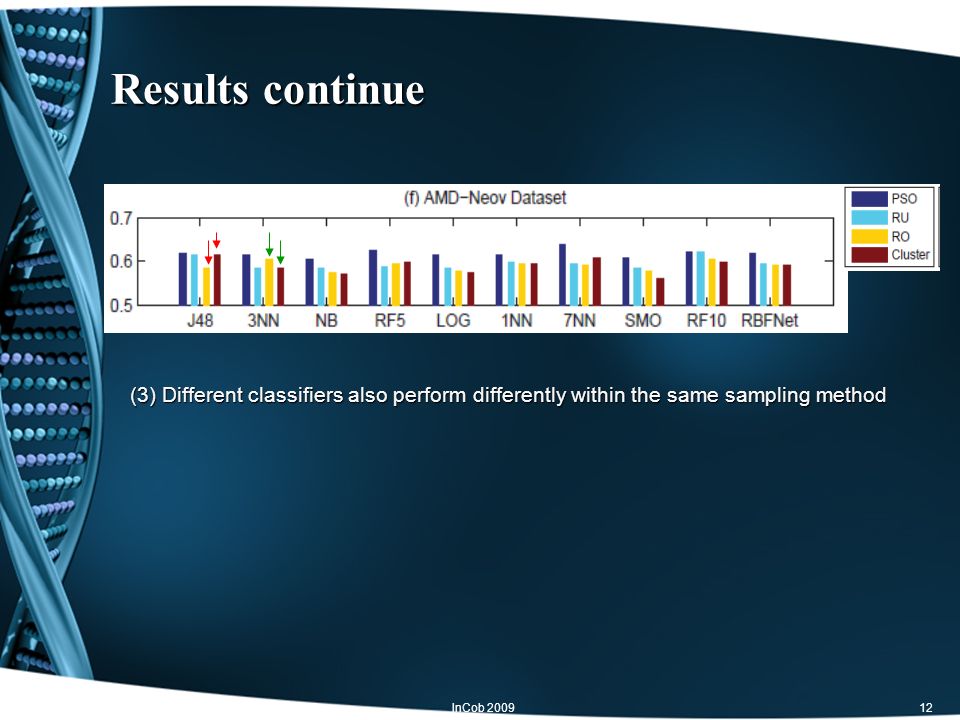 Results continue

(f) AMD−Neov Dataset

0.7
0.6
0.5

J48 3NN NB RF5 LOG 1NN 7NN SMO RF10 RBFNet

PSO
RU
RO
Cluster

(3) Different classifiers also perform differently within the same sampling method

InCob 2009

12